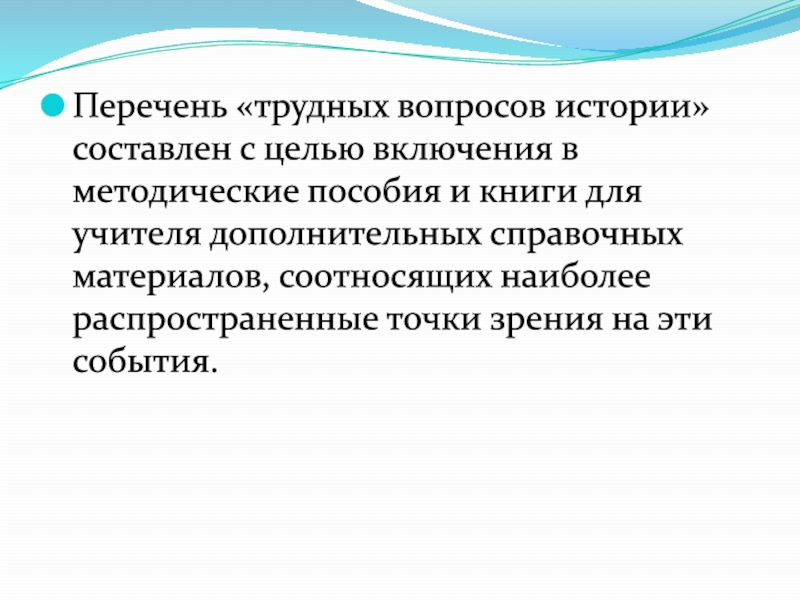 Перечень «трудных вопросов истории» составлен с целью включения в методические пособия и книги для учителя дополнительных справочных материалов, соотносящих наиболее распространенные точки зрения на эти события.